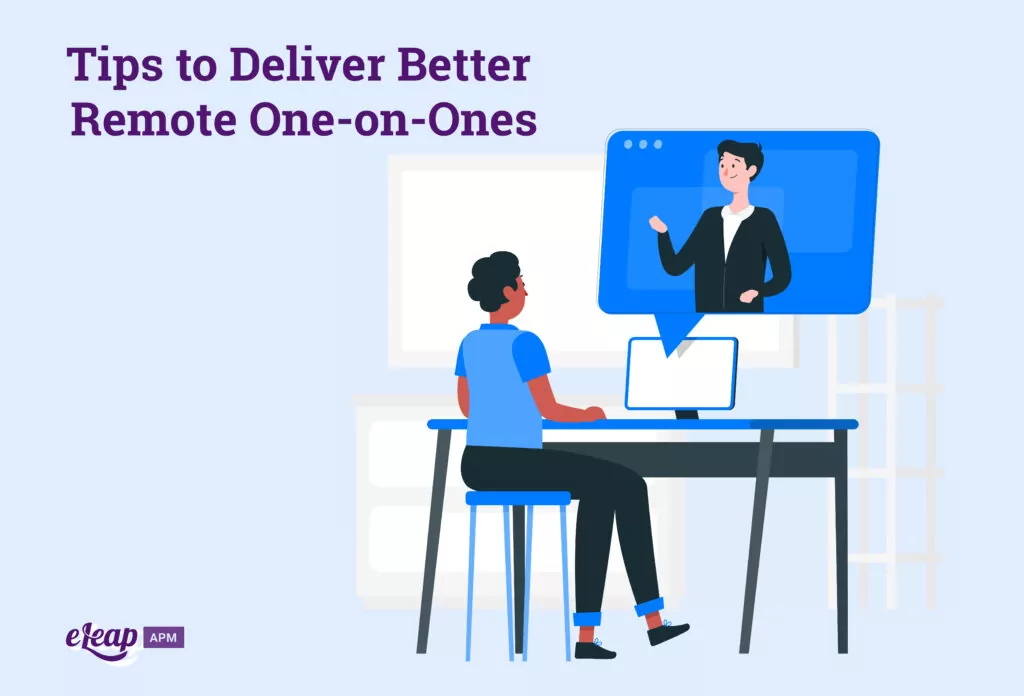 Tips to Deliver Better Remote One-on-Ones

eLeap APM